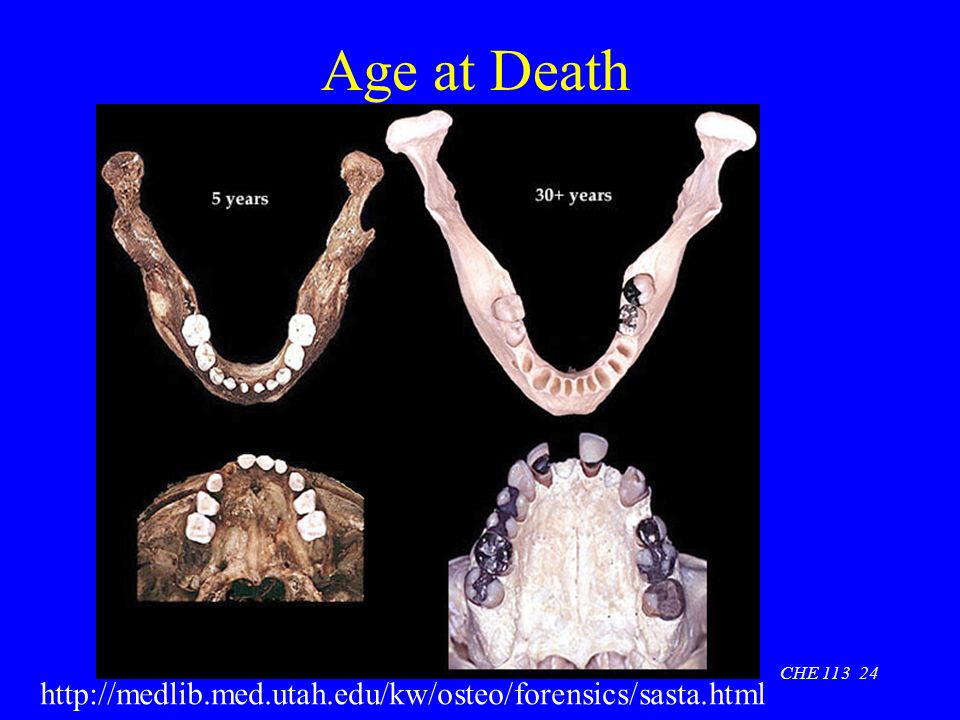 Age at Death

5 years

30+ years

CHE 113 24

http://medlib.med.utah.edu/kw/osteo/forensics/sasta.html